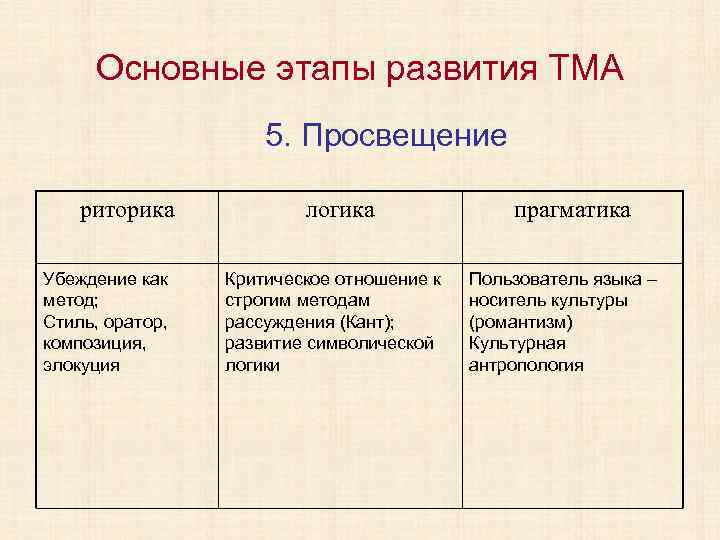 Основные этапы развития ТМА

5. Просвещение

| риторика | логика | прагматика |
|---|---|---|
| Убеждение как метод; Стиль, оратор, композиция, элокуция | Критическое отношение к строгим методам рассуждения (Кант); развитие символической логики | Пользователь языка – носитель культуры (романтизм) Культурная антропология |